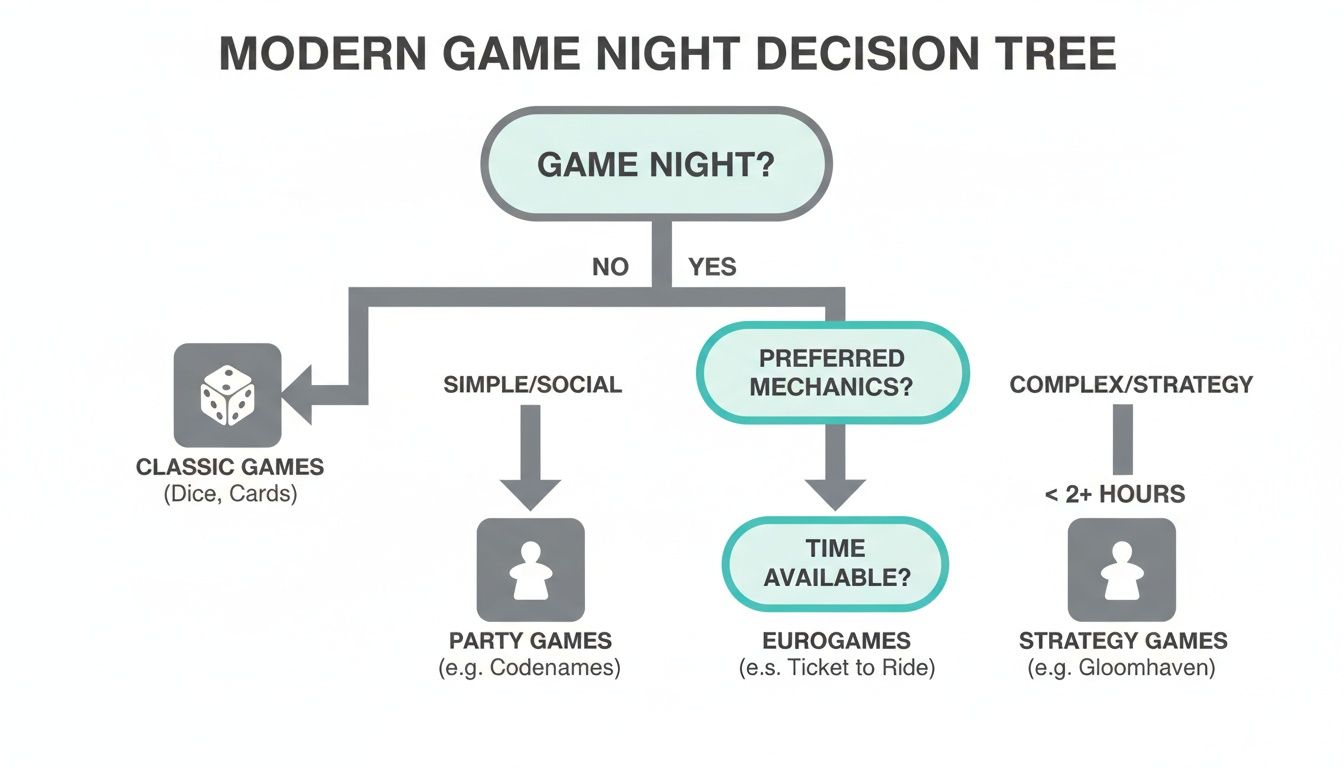 MODERN GAME NIGHT DECISION TREE

GAME NIGHT?

NO

YES

CLASSIC GAMES
(Dice, Cards)

SIMPLE/SOCIAL

PREFERRED MECHANICS?

COMPLEX/STRATEGY

< 2+ HOURS

TIME AVAILABLE?

PARTY GAMES
(e.g. Codenames)

EUROGAMES
(e.s. Ticket to Ride)

STRATEGY GAMES
(e.g. Gloomhaven)